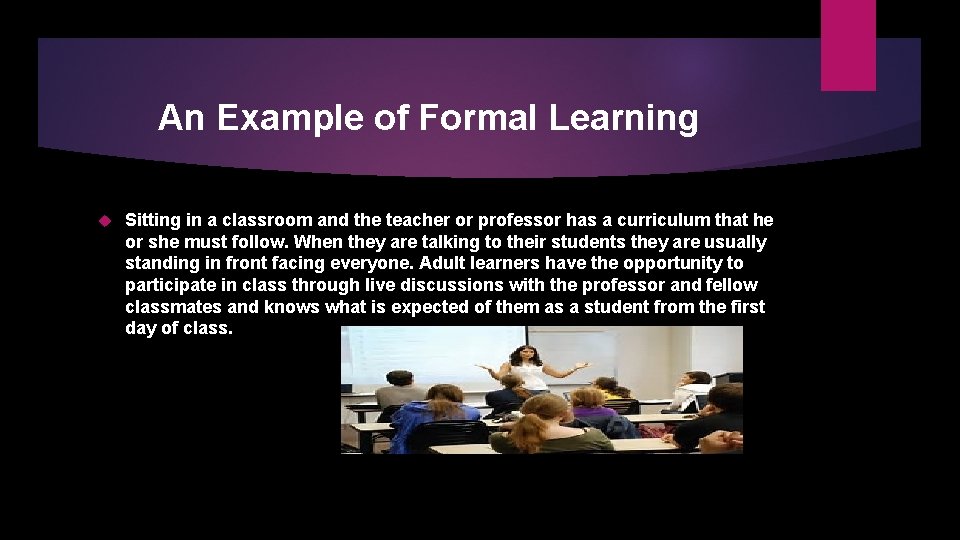 An Example of Formal Learning

Sitting in a classroom and the teacher or professor has a curriculum that he or she must follow. When they are talking to their students they are usually standing in front facing everyone. Adult learners have the opportunity to participate in class through live discussions with the professor and fellow classmates and knows what is expected of them as a student from the first day of class.